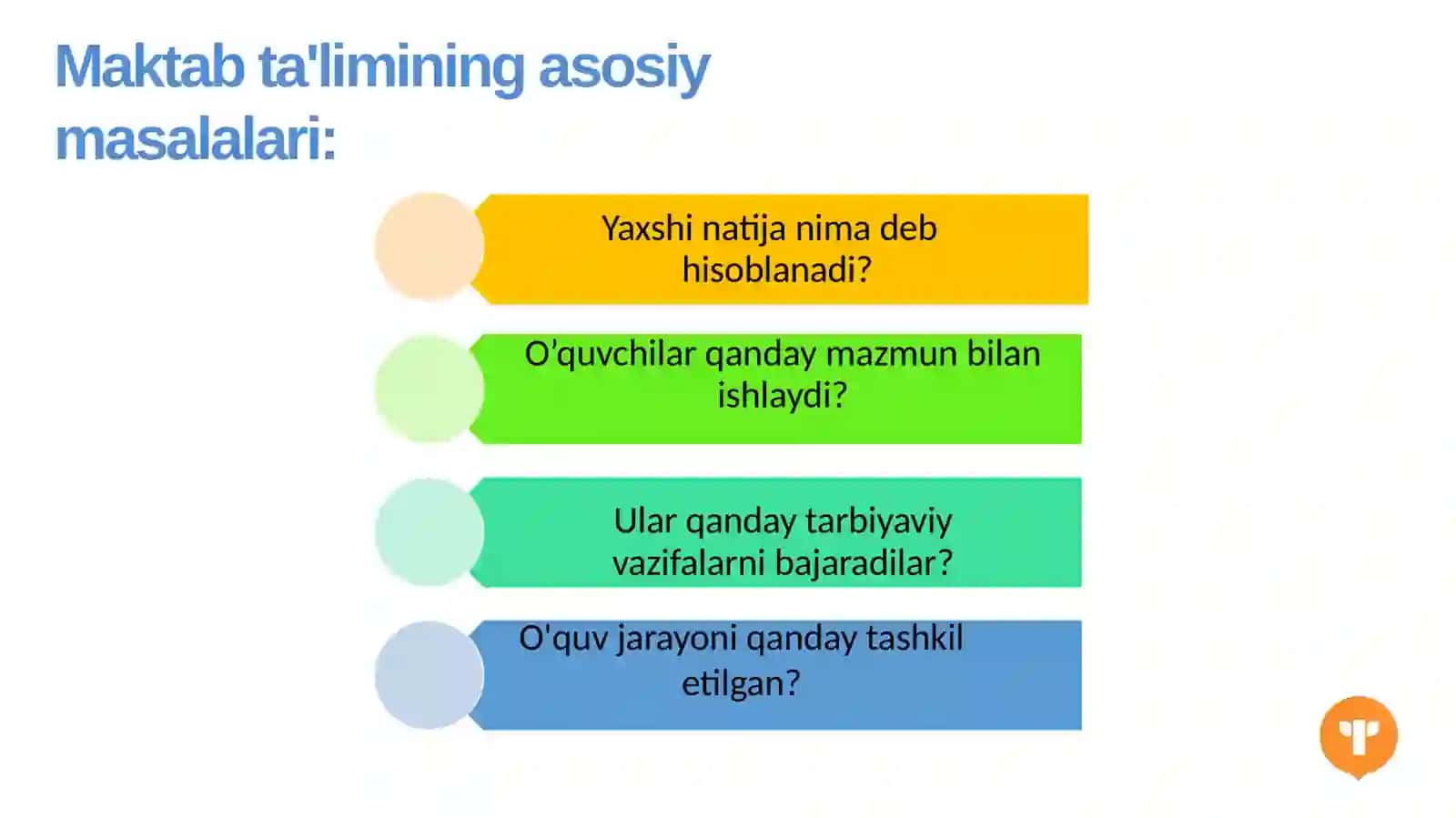 Maktab ta'limining asosiy masalalari:

Yaxshi natija nima deb hisoblanadi?

O’quvchilar qanday mazmun bilan ishlaydi?

Ular qanday tarbiyaviy vazifalarni bajaradilar?

O'quv jarayoni qanday tashkil etilgan?